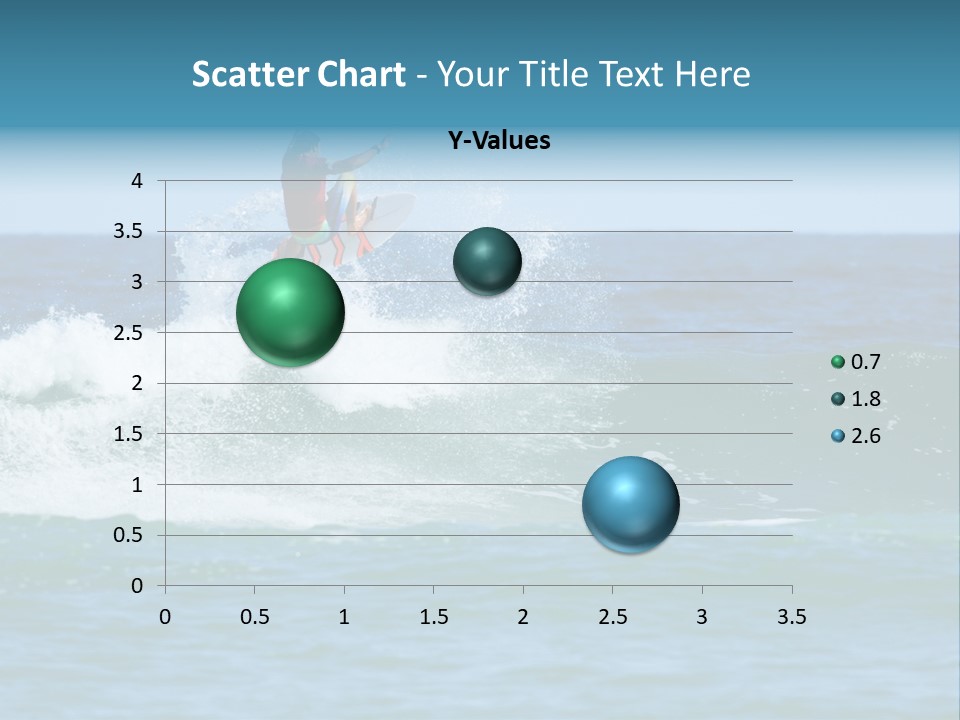 Scatter Chart - Your Title Text Here

Y-Values

4
3.5
3
2.5
2
1.5
1
0.5
0

0 0.5 1 1.5 2 2.5 3 3.5

0.7
1.8
2.6